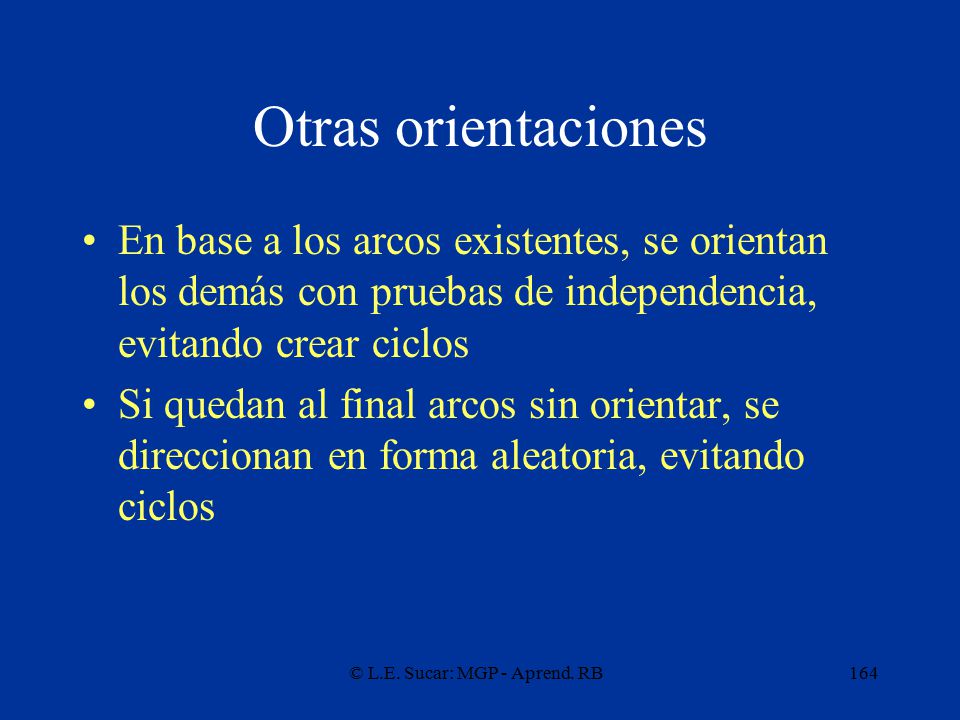 Otras orientaciones

• En base a los arcos existentes, se orientan los demás con pruebas de independencia, evitando crear ciclos
• Si quedan al final arcos sin orientar, se direccionan en forma aleatoria, evitando ciclos

© L.E. Sucar: MGP - Aprend. RB

164